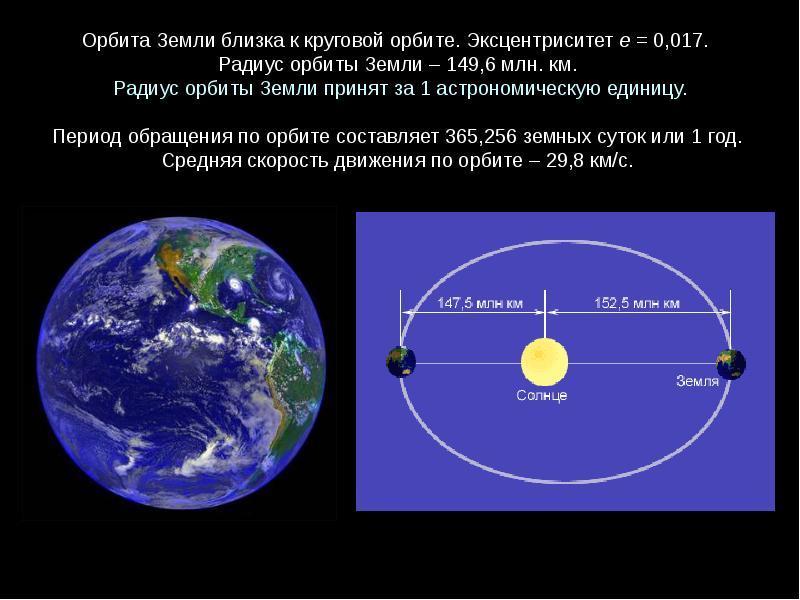 Орбита Земли близка к круговой орбите. Эксцентриситет $e = 0,017$.
Радиус орбиты Земли – 149,6 млн. км.
Радиус орбиты Земли принят за 1 астрономическую единицу.

Период обращения по орбите составляет 365,256 земных суток или 1 год.
Средняя скорость движения по орбите – 29,8 км/с.

147,5 млн км
152,5 млн км
Солнце
Земля